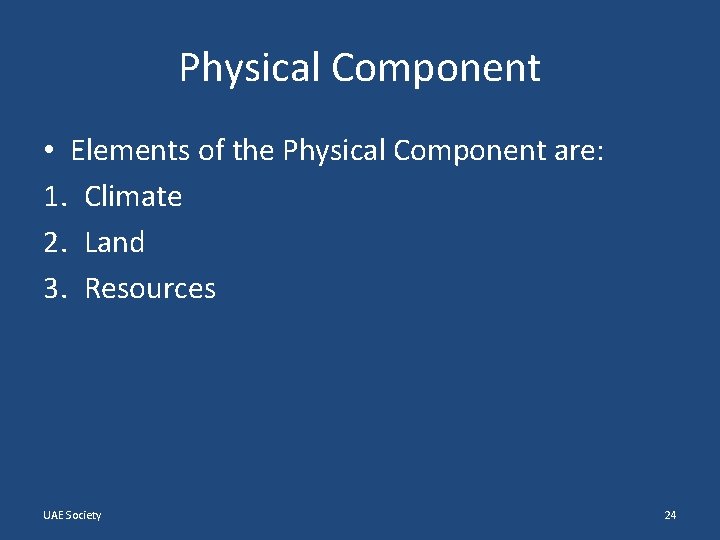 Physical Component

• Elements of the Physical Component are:
1. Climate
2. Land
3. Resources

UAE Society

24